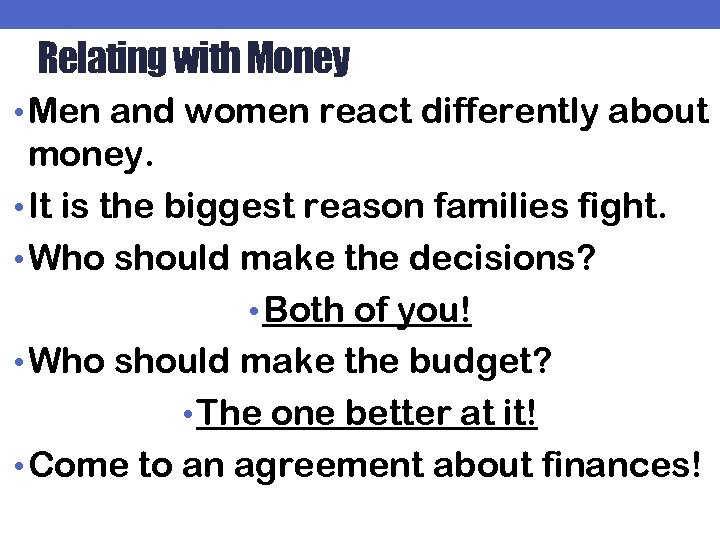 Relating with Money

• Men and women react differently about money.

• It is the biggest reason families fight.

• Who should make the decisions?

• Both of you!

• Who should make the budget?

• The one better at it!

• Come to an agreement about finances!